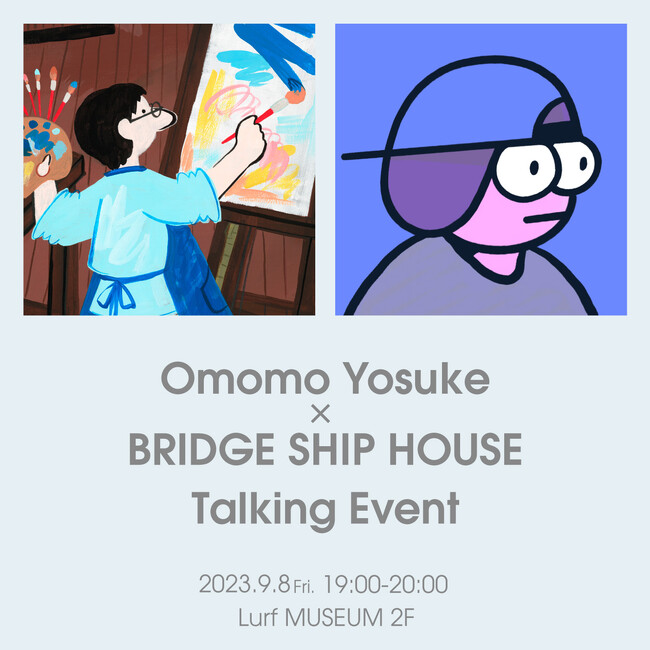 Omomo Yosuke
×
BRIDGE SHIP HOUSE
Talking Event

2023.9.8 Fri. 19:00-20:00
Lurf MUSEUM 2F